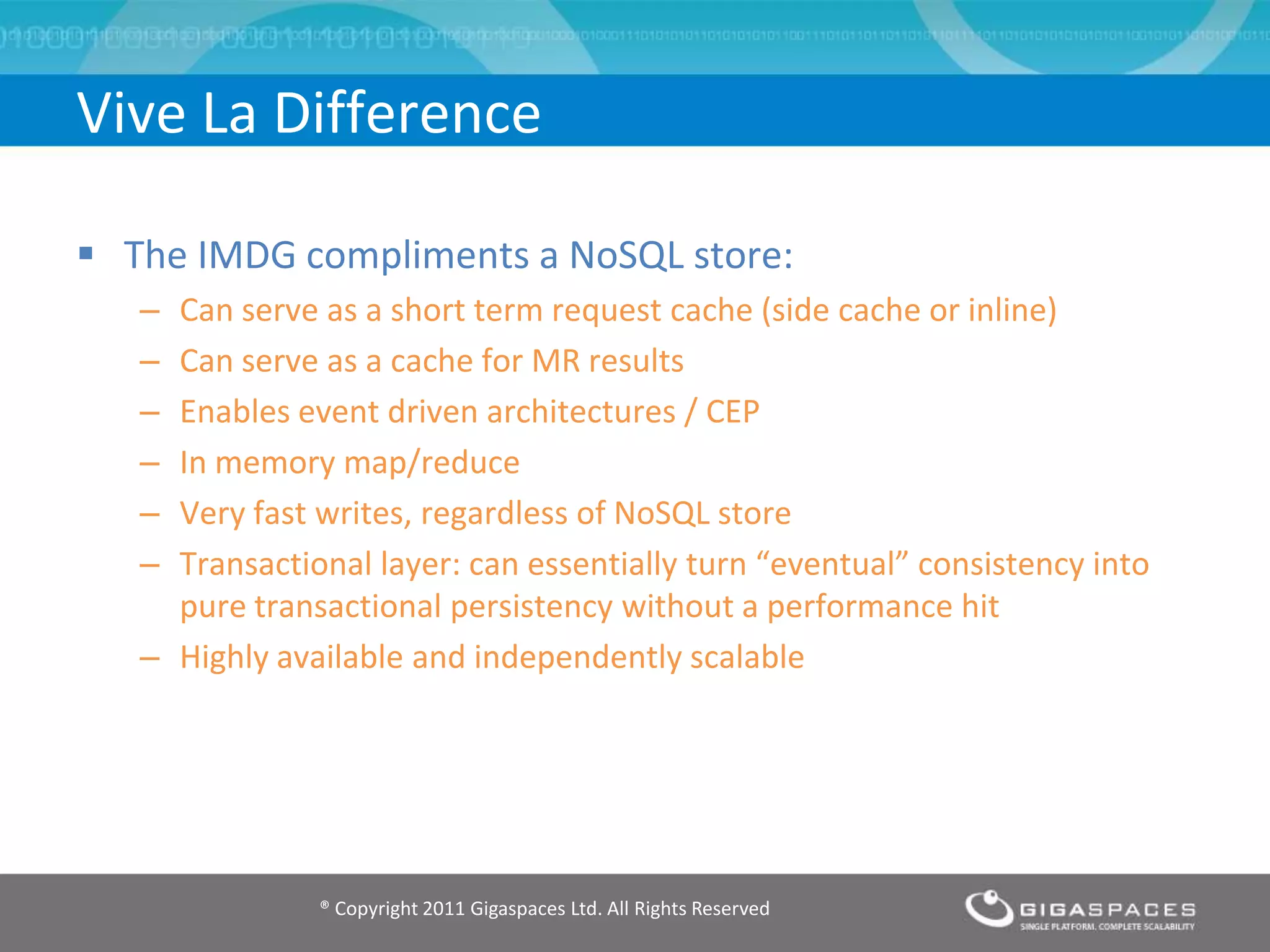 Vive La Difference

▪ The IMDG compliments a NoSQL store:
– Can serve as a short term request cache (side cache or inline)
– Can serve as a cache for MR results
– Enables event driven architectures / CEP
– In memory map/reduce
– Very fast writes, regardless of NoSQL store
– Transactional layer: can essentially turn “eventual” consistency into pure transactional persistency without a performance hit
– Highly available and independently scalable

® Copyright 2011 Gigaspaces Ltd. All Rights Reserved

GIGASPACES
SINGLE PLATFORM. COMPLETE SCALABILITY